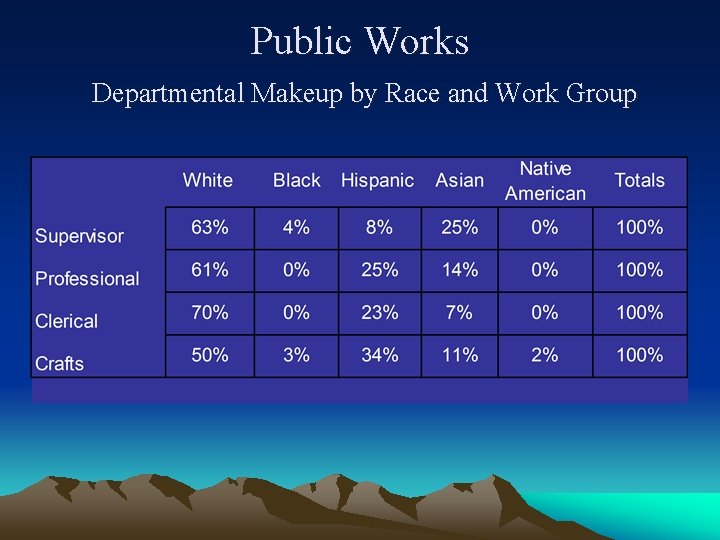 Public Works

Departmental Makeup by Race and Work Group

|  | White | Black | Hispanic | Asian | Native American | Totals |
|---|---|---|---|---|---|---|
| Supervisor | 63% | 4% | 8% | 25% | 0% | 100% |
| Professional | 61% | 0% | 25% | 14% | 0% | 100% |
| Clerical | 70% | 0% | 23% | 7% | 0% | 100% |
| Crafts | 50% | 3% | 34% | 11% | 2% | 100% |